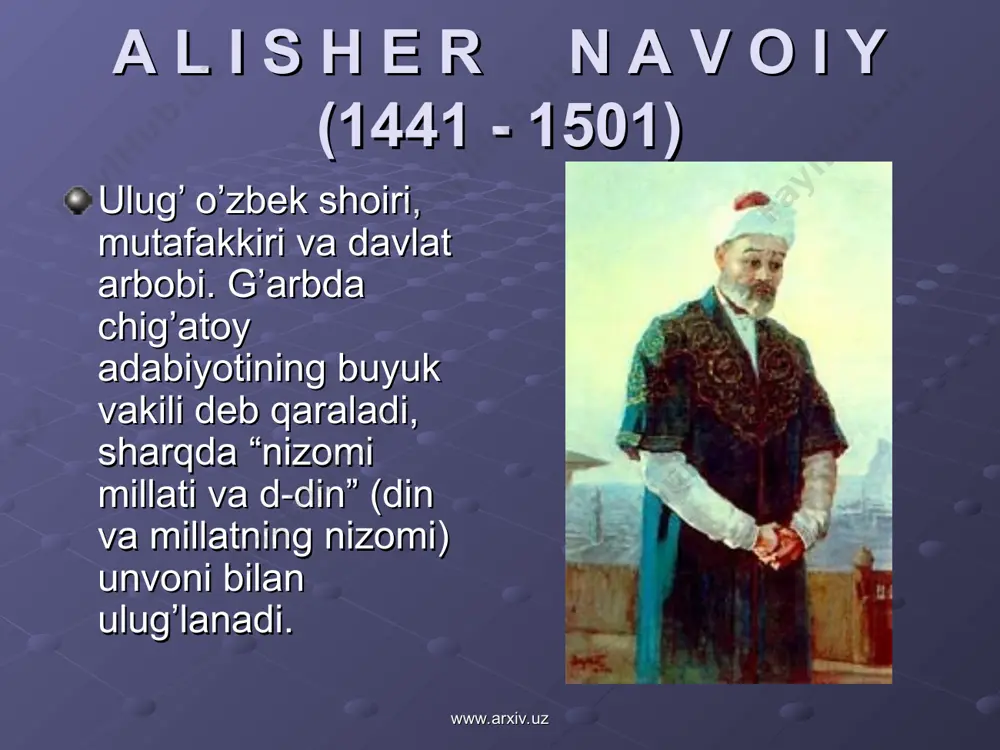 A L I S H E R N A V O I Y
(1441 - 1501)

Ulug’ o’zbek shoiri, mutafakkiri va davlat arbobi. G’arbda chig’atoy adabiyotining buyuk vakili deb qaraladi, sharqda “nizomi millati va d-din” (din va millatning nizomi) unvoni bilan ulug’lanadi.

www.arxiv.uz